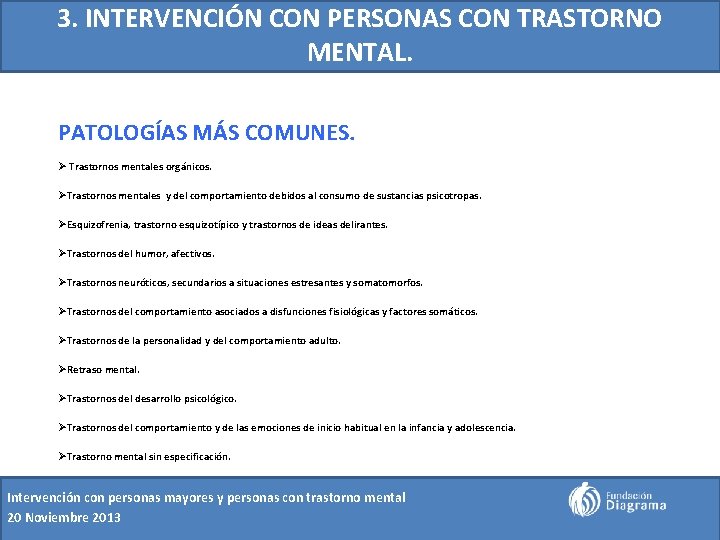 3. INTERVENCIÓN CON PERSONAS CON TRASTORNO MENTAL.

PATOLOGÍAS MÁS COMUNES.

➢ Trastornos mentales orgánicos.

➢Trastornos mentales y del comportamiento debidos al consumo de sustancias psicotropas.

➢Esquizofrenia, trastorno esquizotípico y trastornos de ideas delirantes.

➢Trastornos del humor, afectivos.

➢Trastornos neuróticos, secundarios a situaciones estresantes y somatomorfos.

➢Trastornos del comportamiento asociados a disfunciones fisiológicas y factores somáticos.

➢Trastornos de la personalidad y del comportamiento adulto.

➢Retraso mental.

➢Trastornos del desarrollo psicológico.

➢Trastornos del comportamiento y de las emociones de inicio habitual en la infancia y adolescencia.

➢Trastorno mental sin especificación.

Intervención con personas mayores y personas con trastorno mental
20 Noviembre 2013

Fundación Diagrama